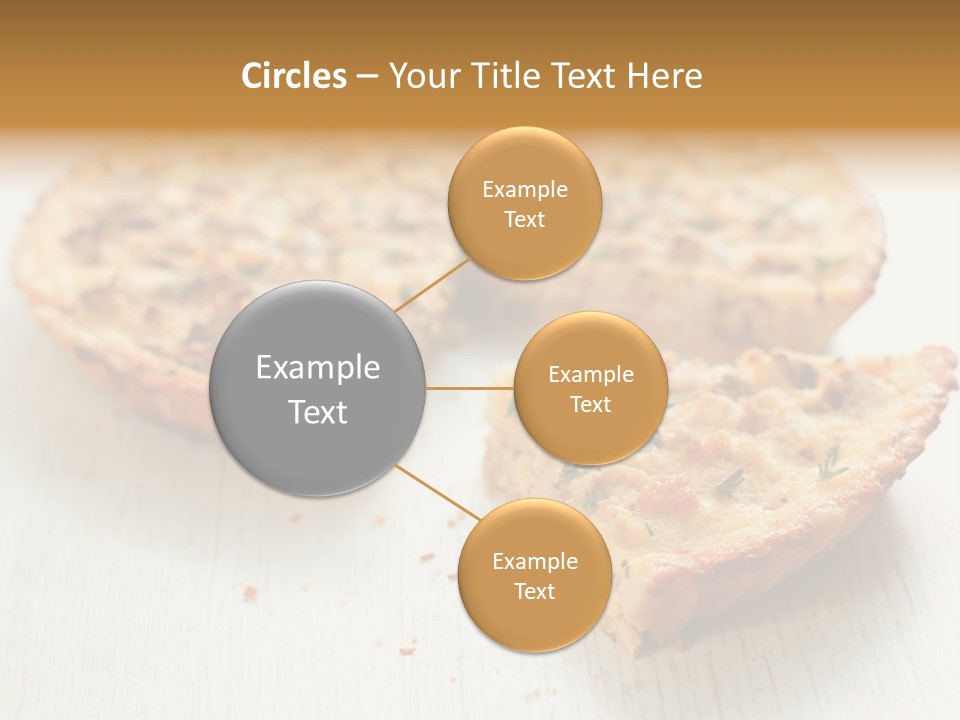 Circles – Your Title Text Here

Example Text

Example Text

Example Text

Example Text